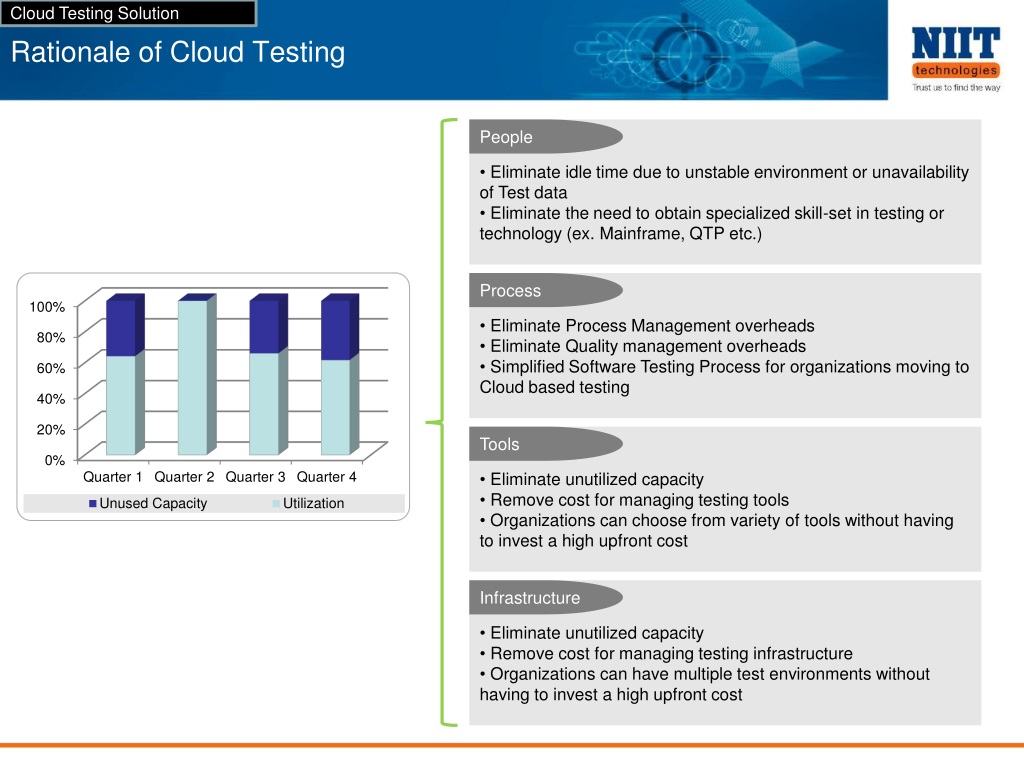 Cloud Testing Solution

Rationale of Cloud Testing

NIIT technologies
Trust us to find the way

100%
80%
60%
40%
20%
0%
Quarter 1 Quarter 2 Quarter 3 Quarter 4
Unused Capacity Utilization

People

• Eliminate idle time due to unstable environment or unavailability of Test data
• Eliminate the need to obtain specialized skill-set in testing or technology (ex. Mainframe, QTP etc.)

Process

• Eliminate Process Management overheads
• Eliminate Quality management overheads
• Simplified Software Testing Process for organizations moving to Cloud based testing

Tools

• Eliminate unutilized capacity
• Remove cost for managing testing tools
• Organizations can choose from variety of tools without having to invest a high upfront cost

Infrastructure

• Eliminate unutilized capacity
• Remove cost for managing testing infrastructure
• Organizations can have multiple test environments without having to invest a high upfront cost